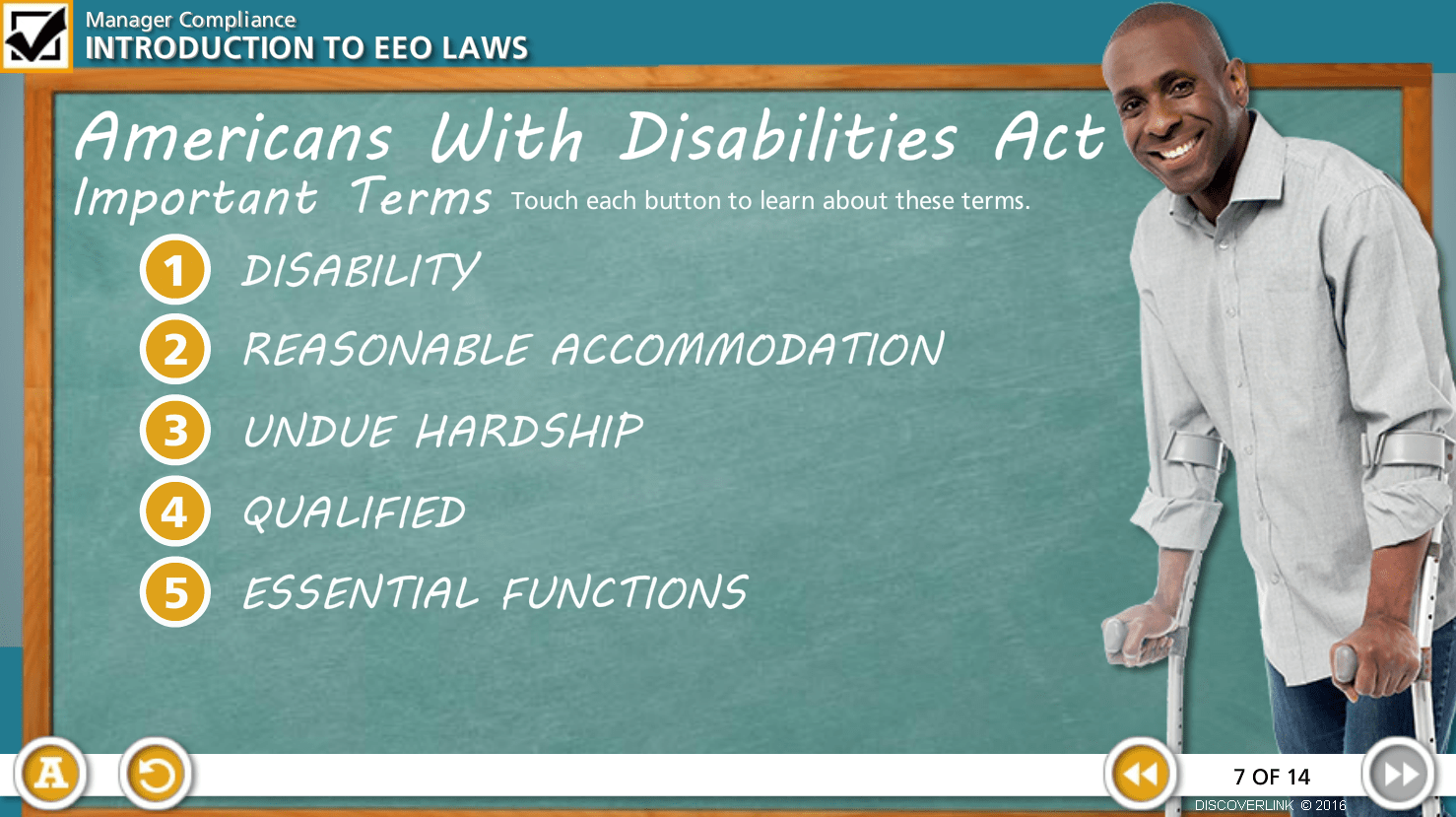 Manager Compliance
INTRODUCTION TO EEO LAWS

Americans With Disabilities Act
Important Terms Touch each button to learn about these terms.

1 DISABILITY
2 REASONABLE ACCOMMODATION
3 UNDUE HARDSHIP
4 QUALIFIED
5 ESSENTIAL FUNCTIONS

A

7 OF 14
DISCOVERLINK © 2016